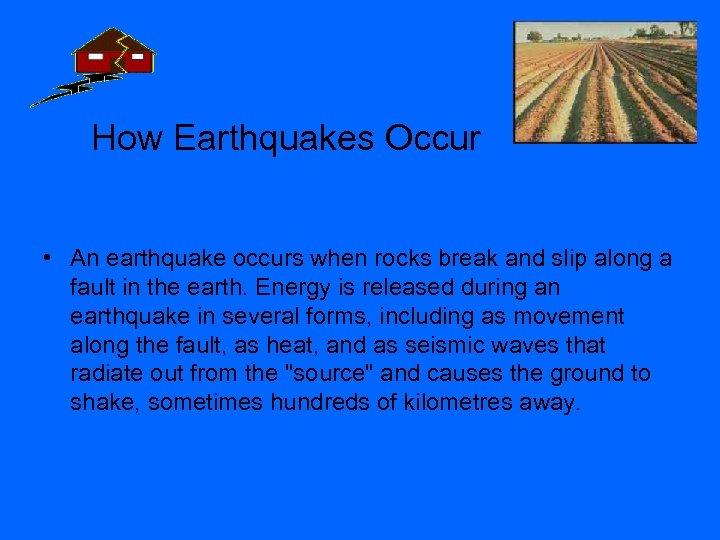 How Earthquakes Occur

• An earthquake occurs when rocks break and slip along a fault in the earth. Energy is released during an earthquake in several forms, including as movement along the fault, as heat, and as seismic waves that radiate out from the "source" and causes the ground to shake, sometimes hundreds of kilometres away.